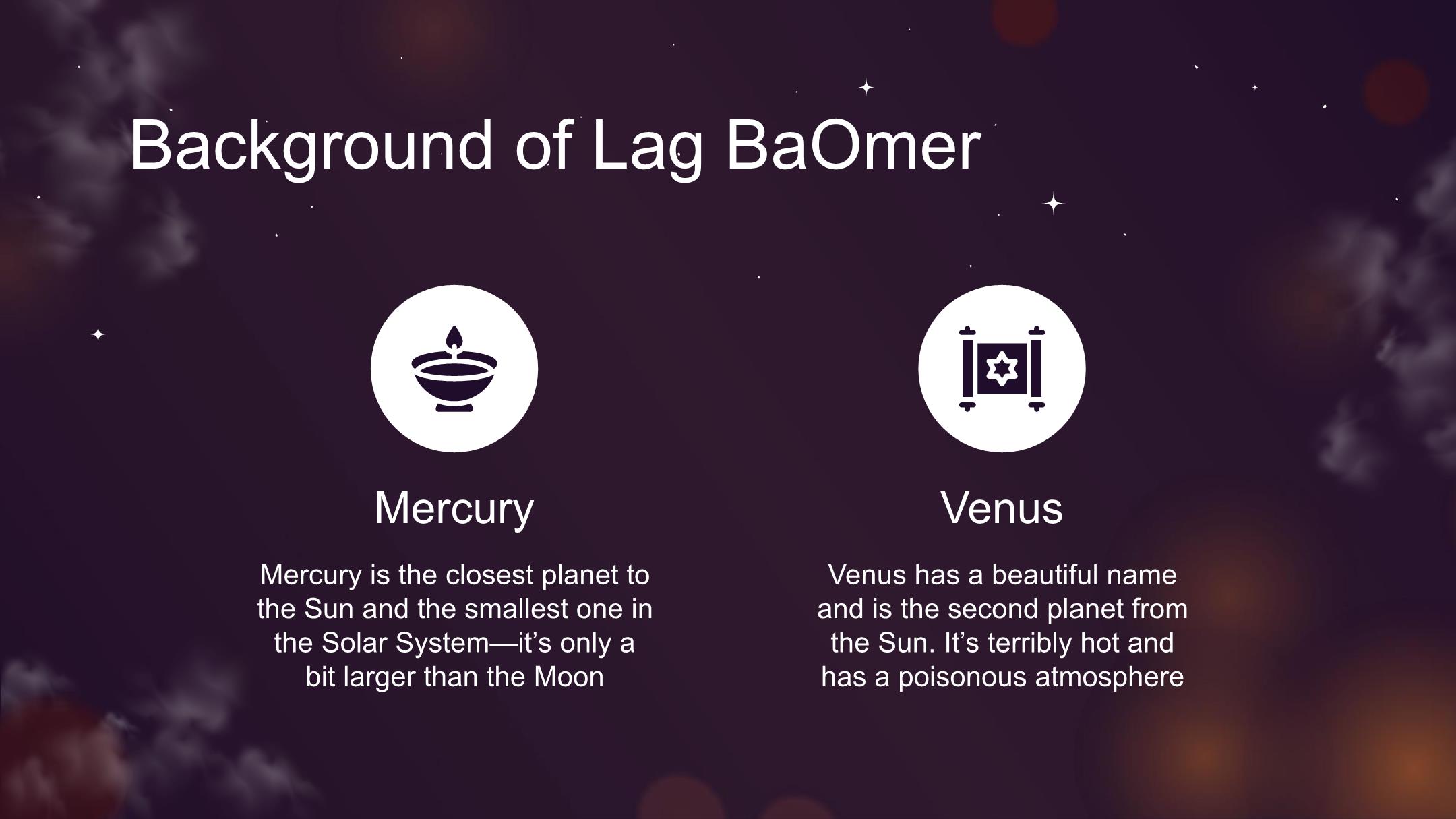 Background of Lag BaOmer

Mercury

Mercury is the closest planet to the Sun and the smallest one in the Solar System—it's only a bit larger than the Moon

Venus

Venus has a beautiful name and is the second planet from the Sun. It's terribly hot and has a poisonous atmosphere